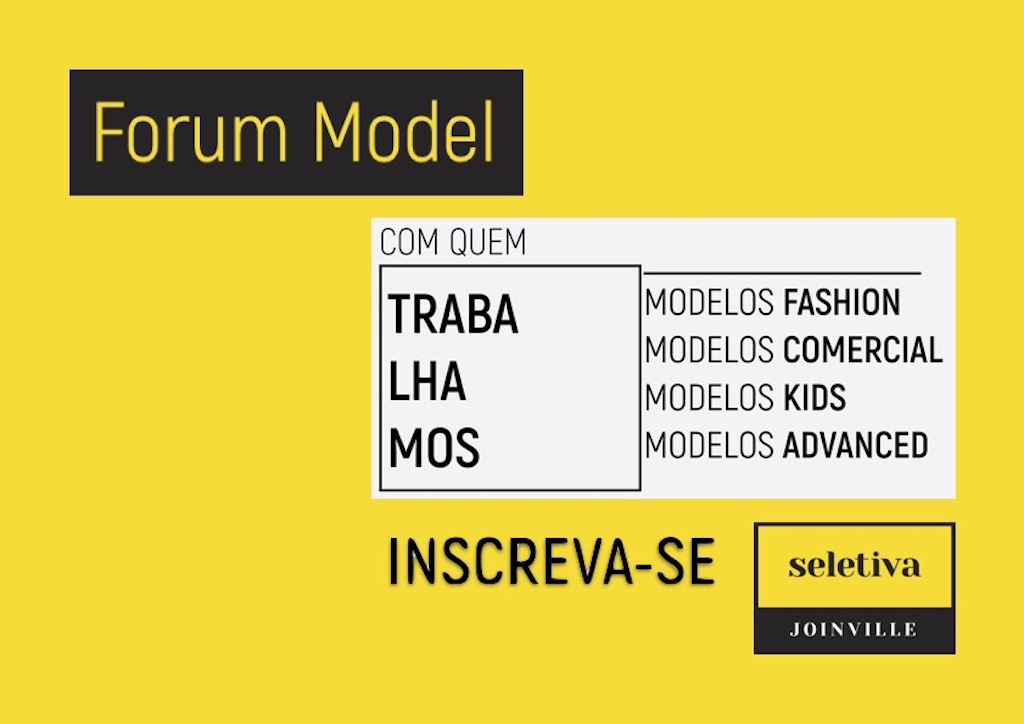 Forum Model

COM QUEM

TRABA
LHA
MOS

MODELOS FASHION
MODELOS COMERCIAL
MODELOS KIDS
MODELOS ADVANCED

INSCREVA-SE

seletiva

JOINVILLE